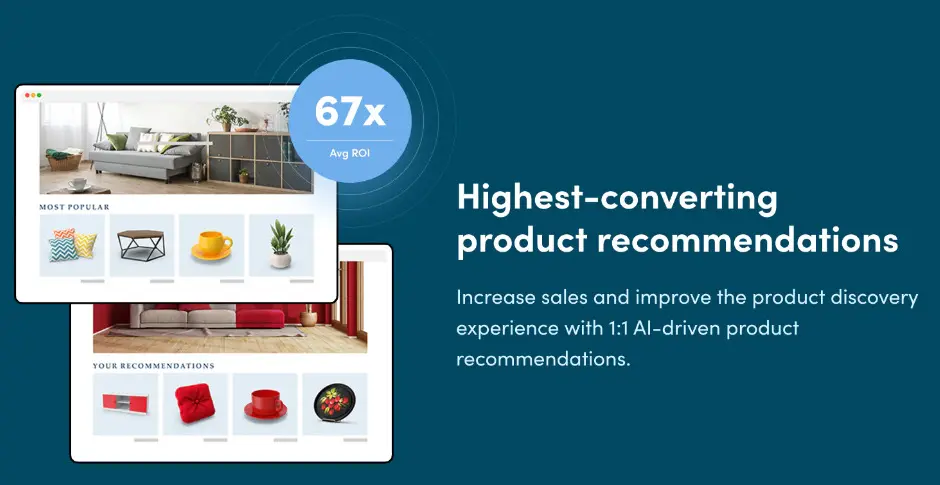 67x
Avg ROI

MOST POPULAR

YOUR RECOMMENDATIONS

Highest-converting product recommendations

Increase sales and improve the product discovery experience with 1:1 AI-driven product recommendations.